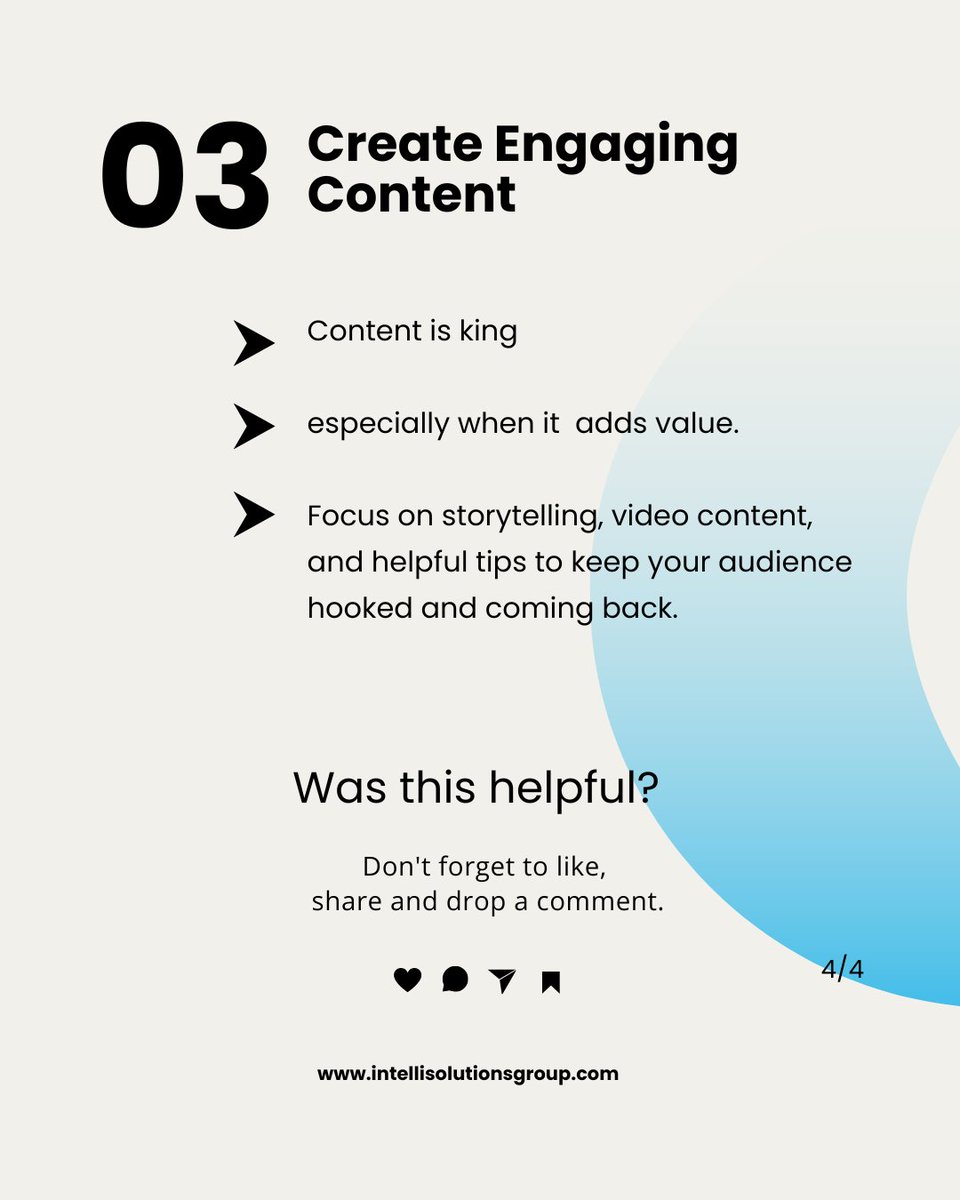 03 Create Engaging Content

Content is king

especially when it adds value.

Focus on storytelling, video content, and helpful tips to keep your audience hooked and coming back.

Was this helpful?

Don't forget to like, share and drop a comment.

4/4

www.intellisolutionsgroup.com